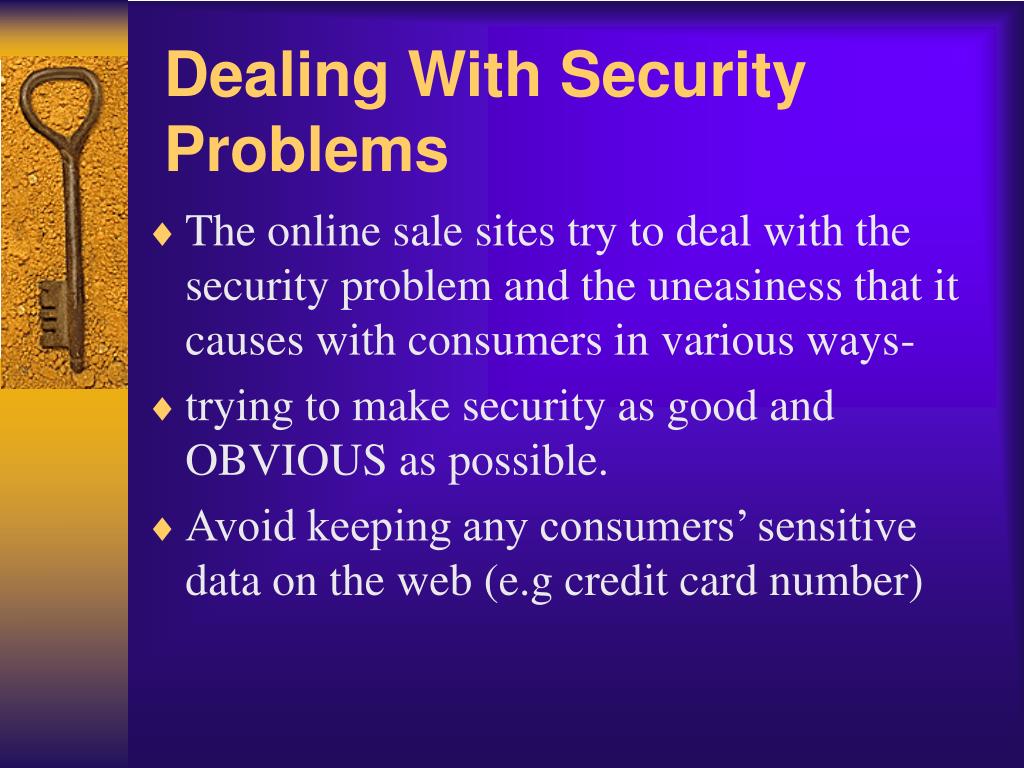 Dealing With Security Problems

♦ The online sale sites try to deal with the security problem and the uneasiness that it causes with consumers in various ways-

♦ trying to make security as good and OBVIOUS as possible.

♦ Avoid keeping any consumers’ sensitive data on the web (e.g credit card number)